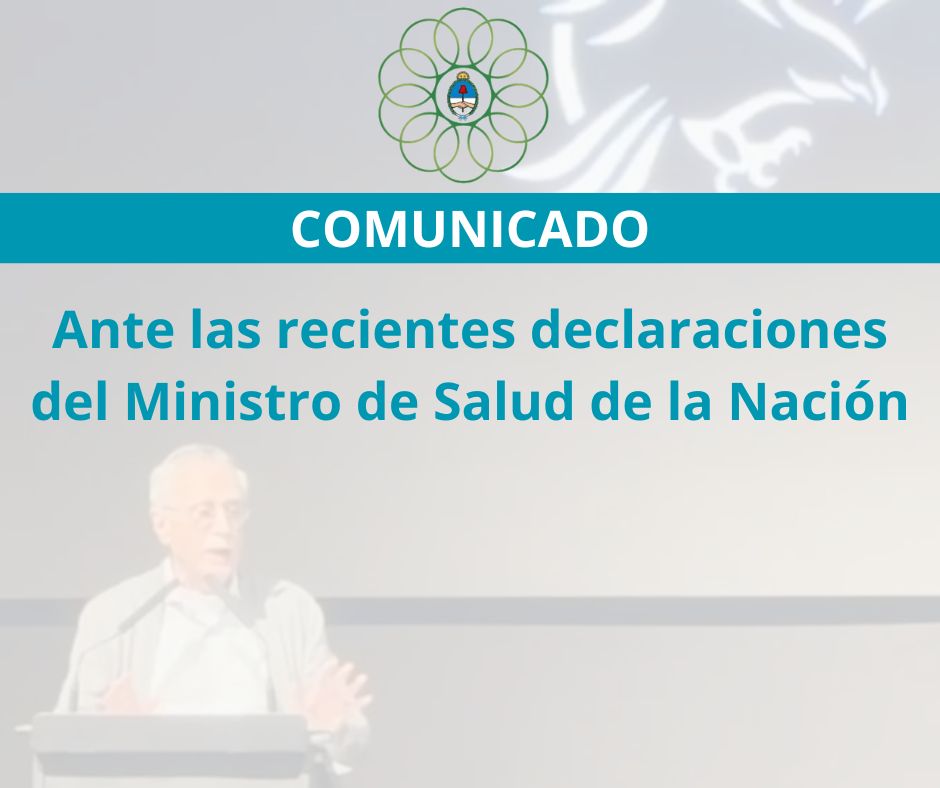 COMUNICADO

Ante las recientes declaraciones del Ministro de Salud de la Nación